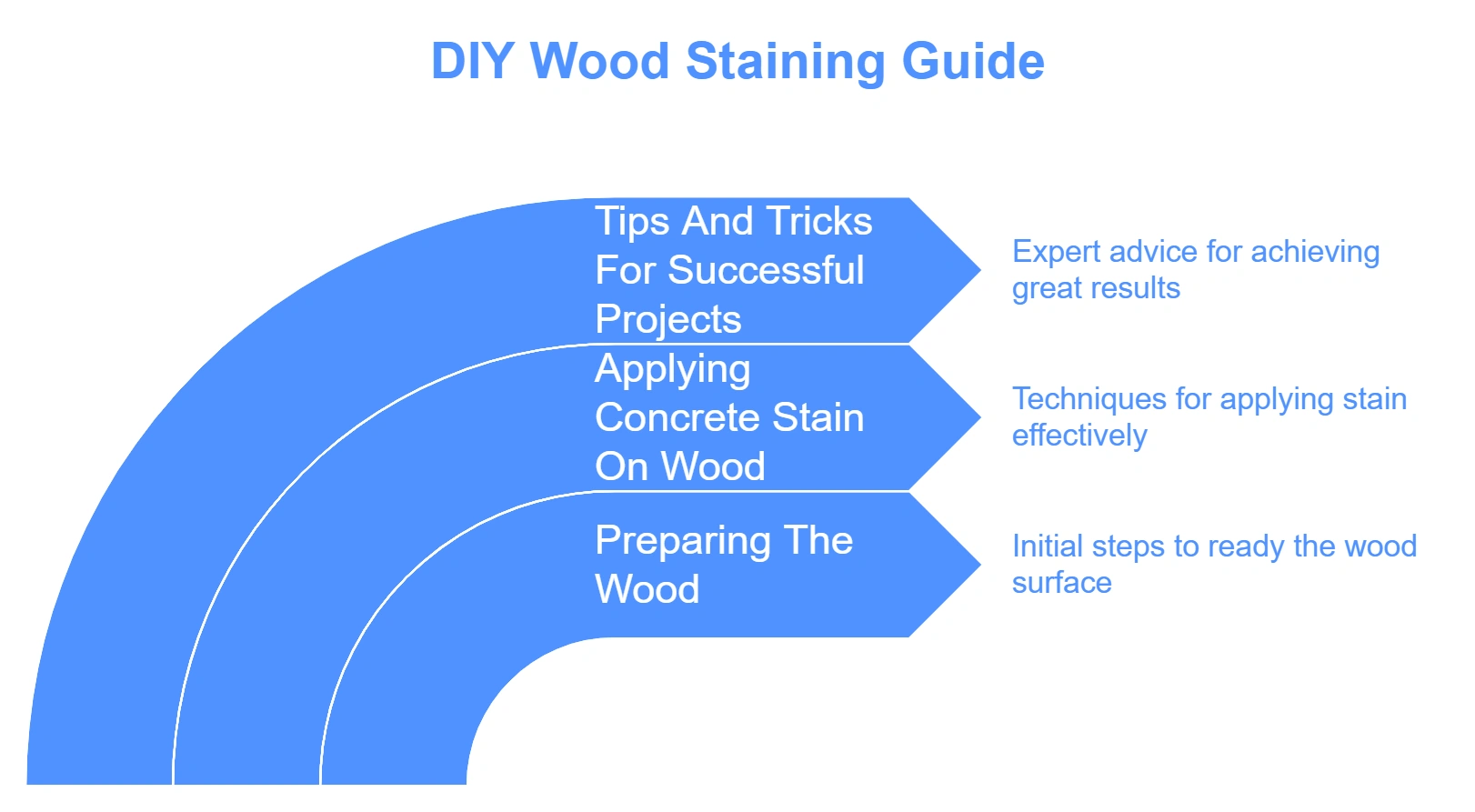 DIY Wood Staining Guide

Tips And Tricks For Successful Projects

Expert advice for achieving great results

Applying Concrete Stain On Wood

Techniques for applying stain effectively

Preparing The Wood

Initial steps to ready the wood surface